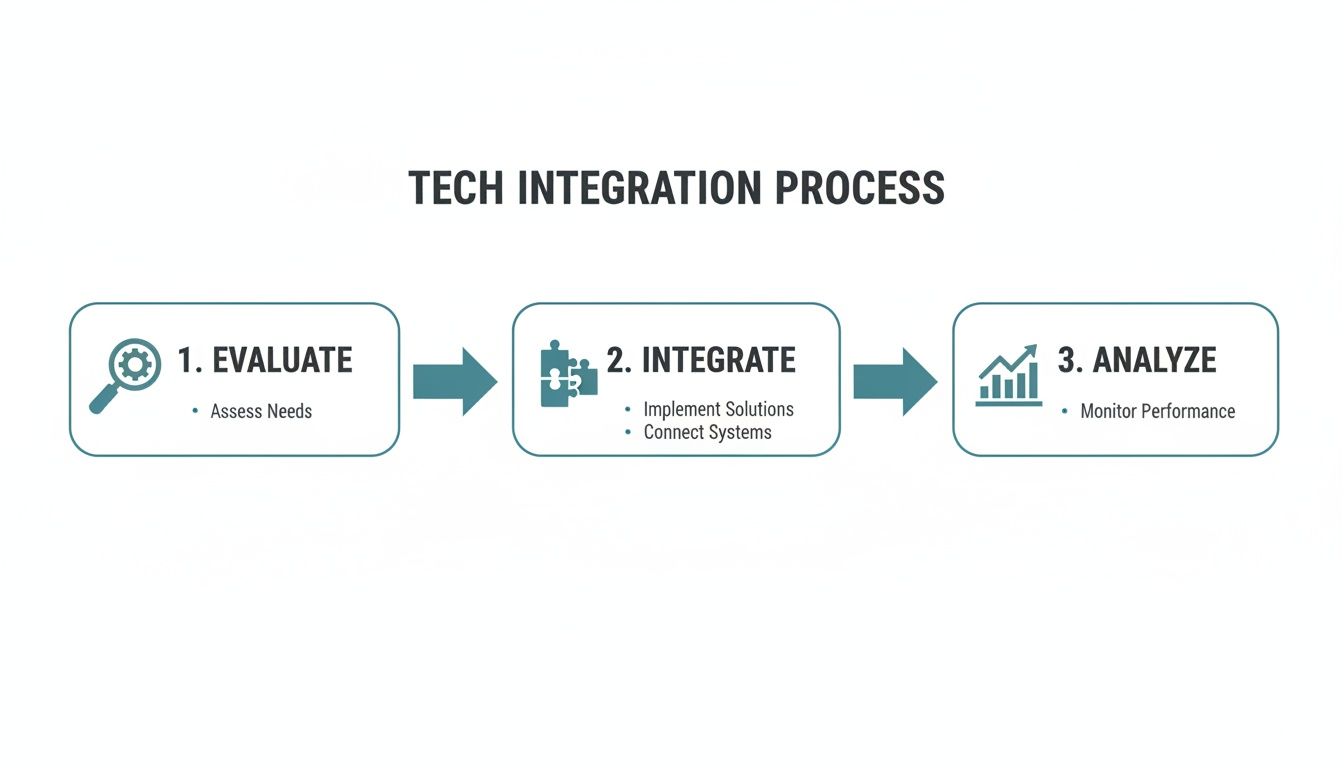 TECH INTEGRATION PROCESS

1. EVALUATE

• Assess Needs

2. INTEGRATE

• Implement Solutions
• Connect Systems

3. ANALYZE

• Monitor Performance